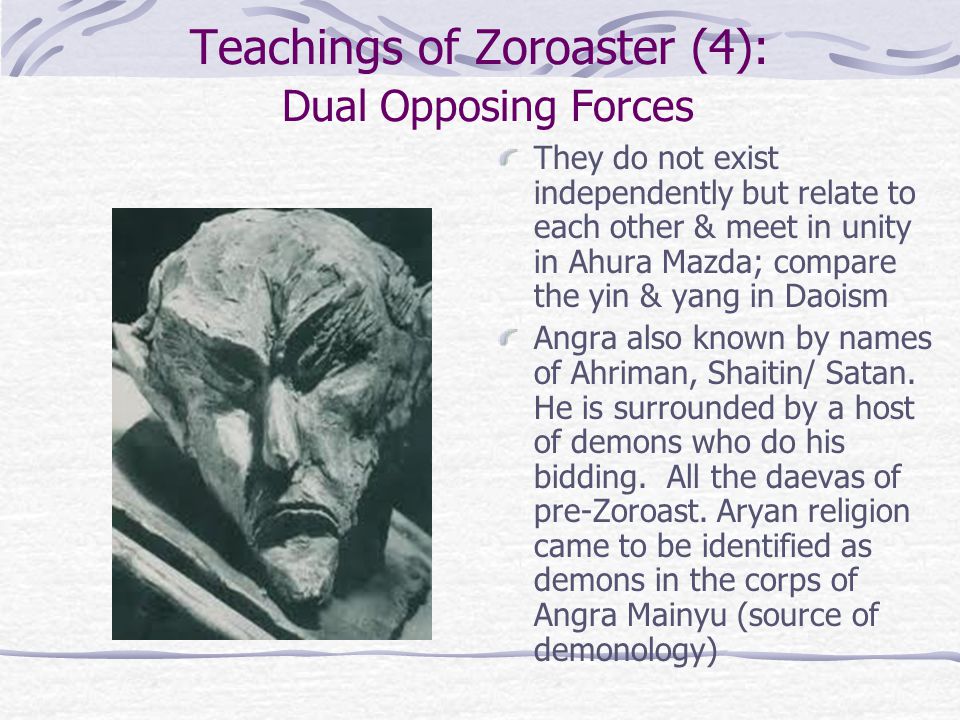 Teachings of Zoroaster (4):
Dual Opposing Forces

They do not exist independently but relate to each other & meet in unity in Ahura Mazda; compare the yin & yang in Daoism

Angra also known by names of Ahriman, Shaitin/ Satan. He is surrounded by a host of demons who do his bidding. All the daevas of pre-Zoroast. Aryan religion came to be identified as demons in the corps of Angra Mainyu (source of demonology)